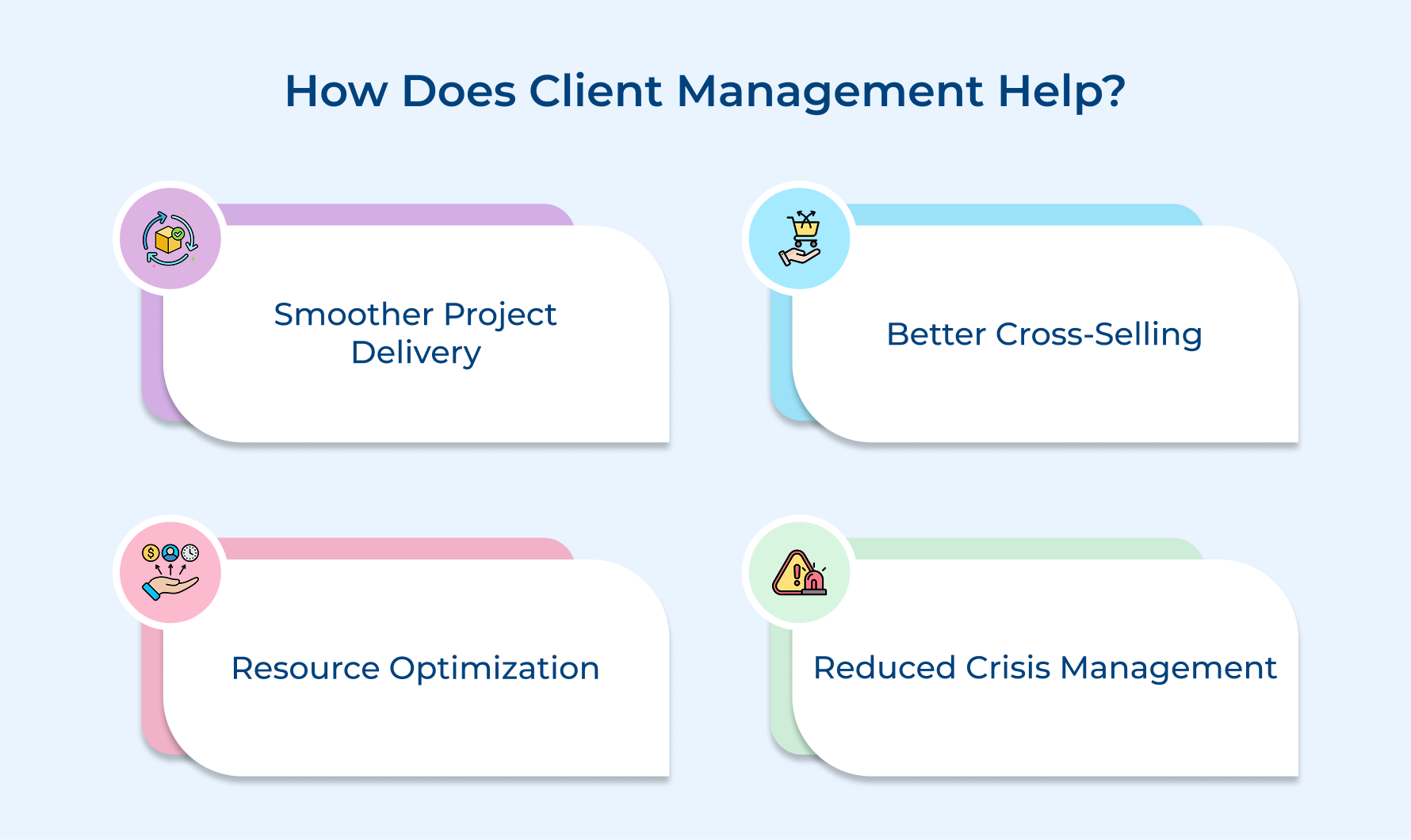 How Does Client Management Help?

Smoother Project Delivery

Better Cross-Selling

Resource Optimization

Reduced Crisis Management